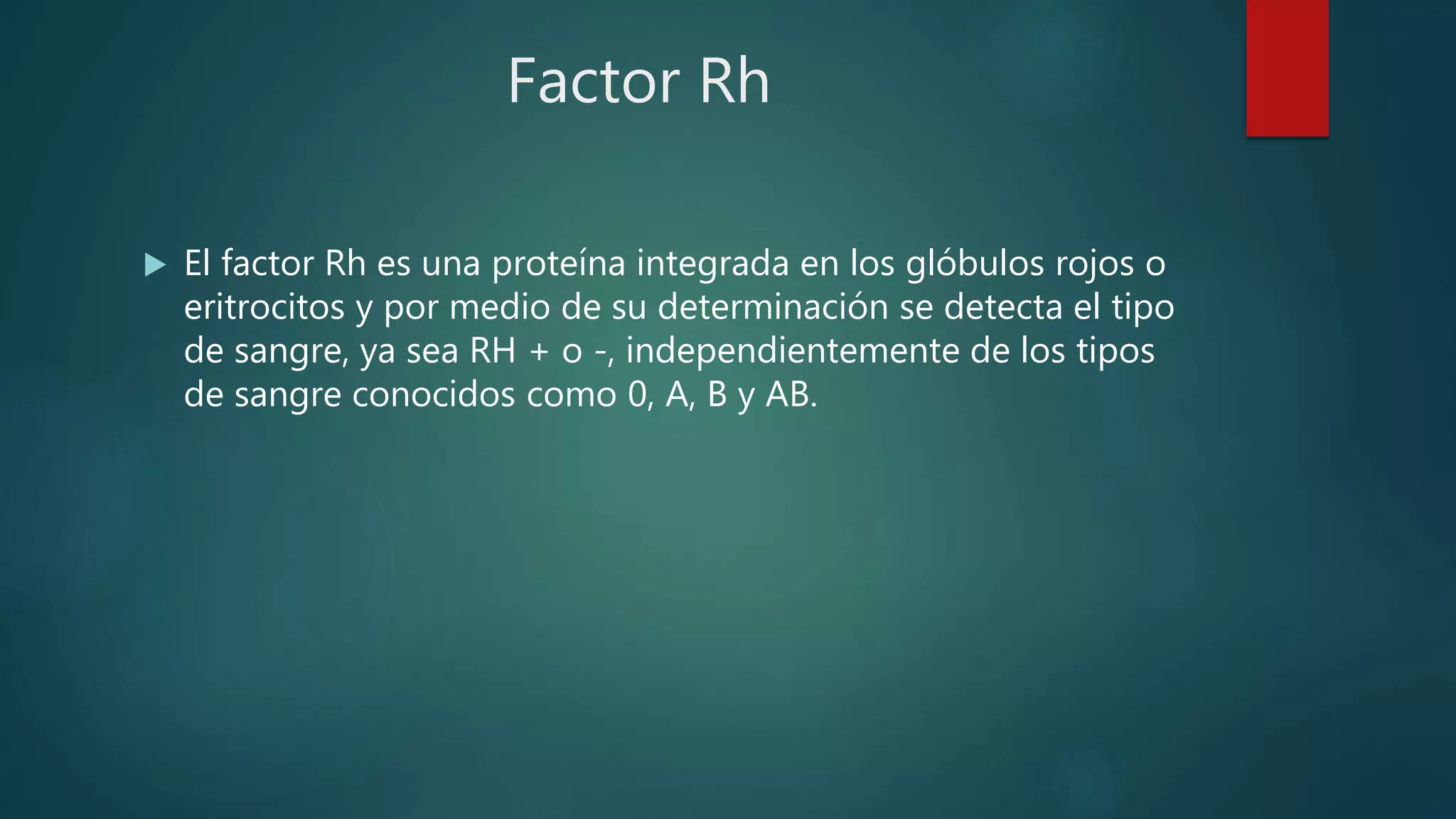 Factor Rh

El factor Rh es una proteína integrada en los glóbulos rojos o eritrocitos y por medio de su determinación se detecta el tipo de sangre, ya sea RH + o -, independientemente de los tipos de sangre conocidos como 0, A, B y AB.